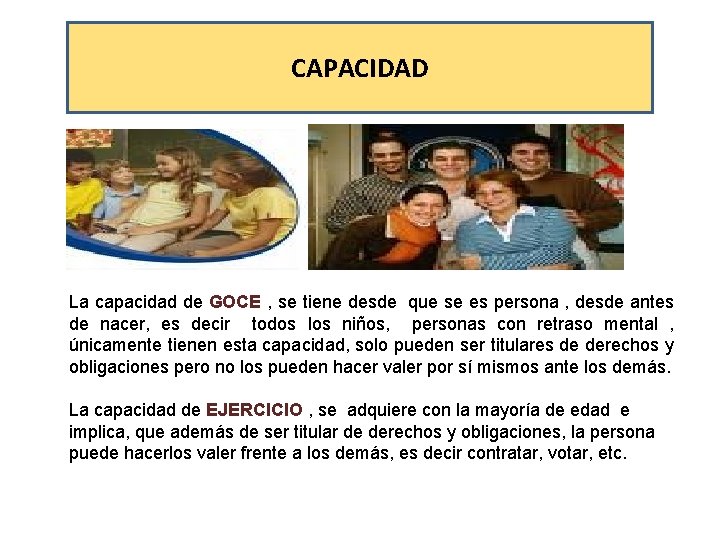 CAPACIDAD

La capacidad de GOCE , se tiene desde que se es persona , desde antes de nacer, es decir todos los niños, personas con retraso mental , únicamente tienen esta capacidad, solo pueden ser titulares de derechos y obligaciones pero no los pueden hacer valer por sí mismos ante los demás.

La capacidad de EJERCICIO , se adquiere con la mayoría de edad e implica, que además de ser titular de derechos y obligaciones, la persona puede hacerlos valer frente a los demás, es decir contratar, votar, etc.